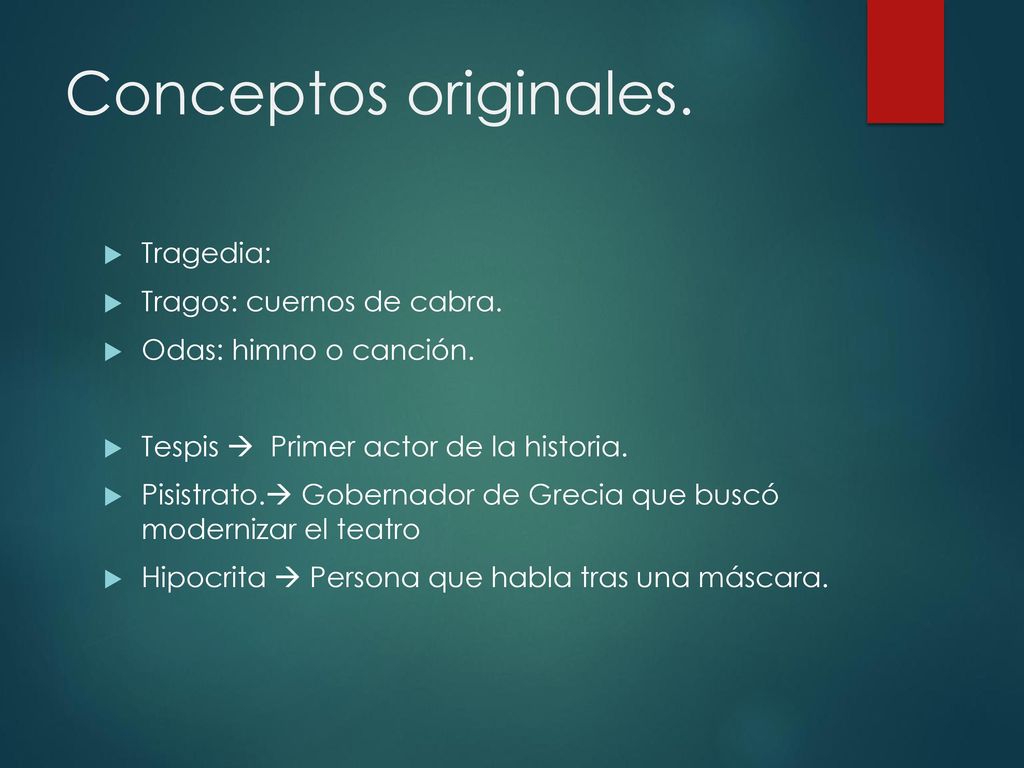 Conceptos originales.

Tragedia:

Tragos: cuernos de cabra.

Odas: himno o canción.

Tespis → Primer actor de la historia.

Pisistrato.→ Gobernador de Grecia que buscó modernizar el teatro

Hipocrita → Persona que habla tras una máscara.